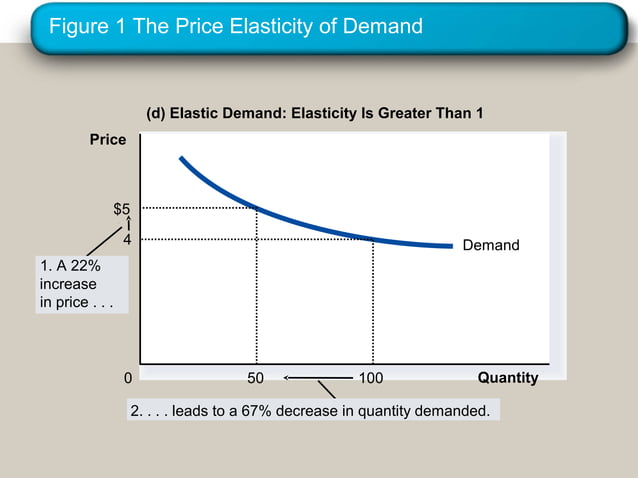 Figure 1 The Price Elasticity of Demand

(d) Elastic Demand: Elasticity Is Greater Than 1

Price

$5

4

Demand

1. A 22% increase in price . . .

0

50

100

Quantity

2. . . . leads to a 67% decrease in quantity demanded.